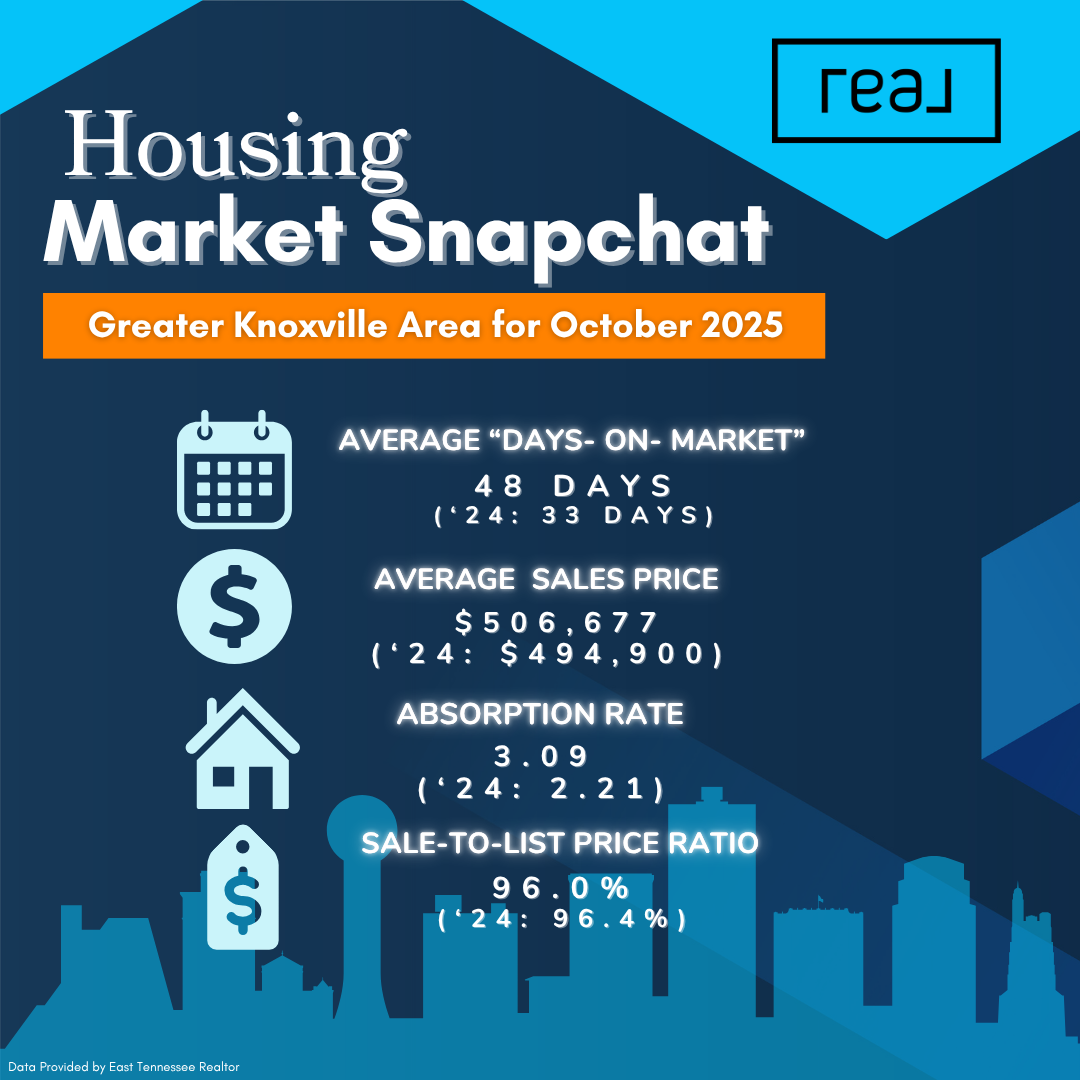 real

Housing
Market Snapchat

Greater Knoxville Area for October 2025

AVERAGE “DAYS- ON- MARKET”
48 DAYS
(‘24: 33 DAYS)

AVERAGE SALES PRICE
$506,677
(‘24: $494,900)

ABSORPTION RATE
3.09
(‘24: 2.21)

SALE-TO-LIST PRICE RATIO
96.0%
(‘24: 96.4%)

Data Provided by East Tennessee Realtor